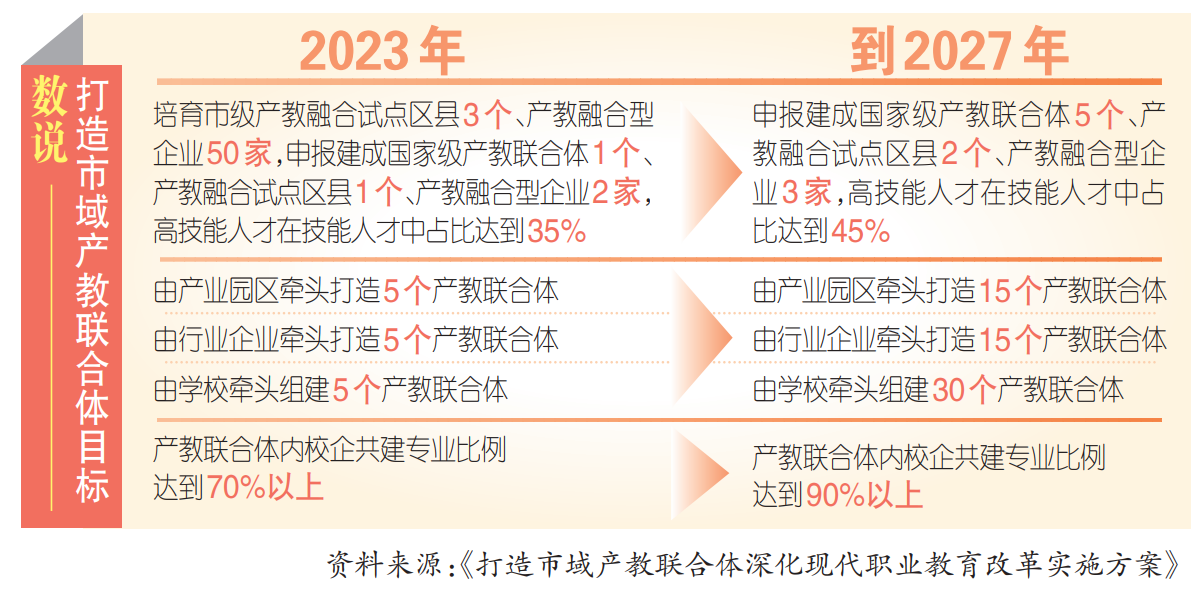 数说

打造市域产教联合体目标

2023年

培育市级产教融合试点区县3个、产教融合型企业50家，申报建成国家级产教联合体1个、产教融合试点区县1个、产教融合型企业2家，高技能人才在技能人才中占比达到35%

由产业园区牵头打造5个产教联合体

由行业企业牵头打造5个产教联合体

由学校牵头组建5个产教联合体

产教联合体内校企共建专业比例达到70%以上

到2027年

申报建成国家级产教联合体5个、产教融合试点区县2个、产教融合型企业3家，高技能人才在技能人才中占比达到45%

由产业园区牵头打造15个产教联合体

由行业企业牵头打造15个产教联合体

由学校牵头组建30个产教联合体

产教联合体内校企共建专业比例达到90%以上

资料来源：《打造市域产教联合体深化现代职业教育改革实施方案》